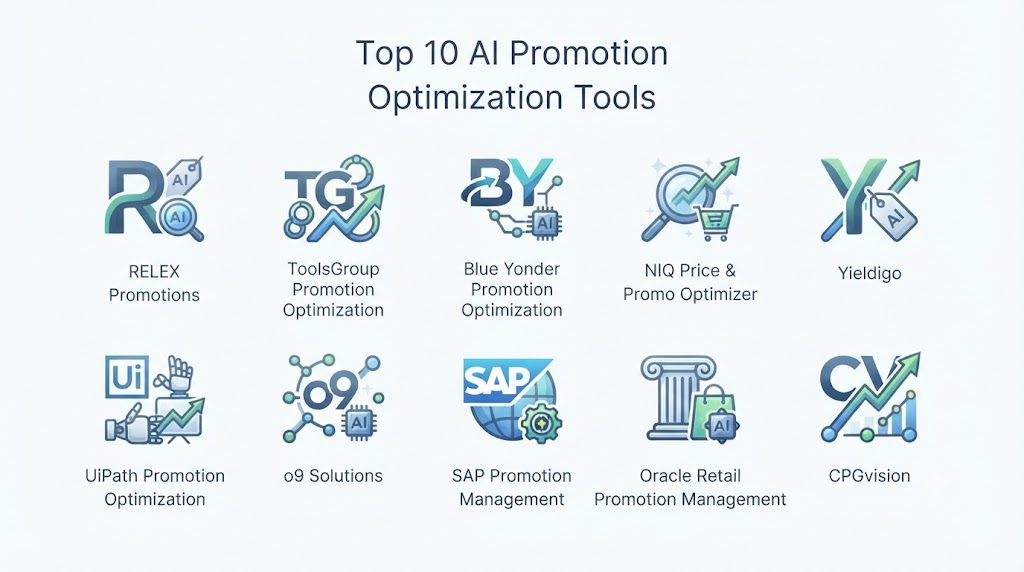 Top 10 AI Promotion Optimization Tools

R AI AI
RELEX Promotions

TG
ToolsGroup Promotion Optimization

BY AI
Blue Yonder Promotion Optimization

NIQ Price & Promo Optimizer

Y AI
Yieldigo

Ui
UiPath Promotion Optimization

o9 AI
o9 Solutions

SAP
SAP Promotion Management

AI
Oracle Retail Promotion Management

CV
CPGvision